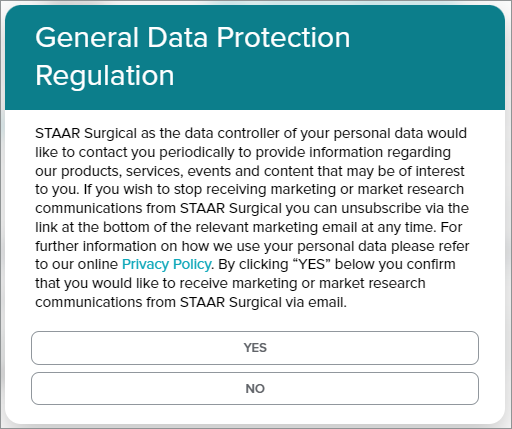 General Data Protection Regulation

STAAR Surgical as the data controller of your personal data would like to contact you periodically to provide information regarding our products, services, events and content that may be of interest to you. If you wish to stop receiving marketing or market research communications from STAAR Surgical you can unsubscribe via the link at the bottom of the relevant marketing email at any time. For further information on how we use your personal data please refer to our online Privacy Policy. By clicking “YES” below you confirm that you would like to receive marketing or market research communications from STAAR Surgical via email.

YES

NO